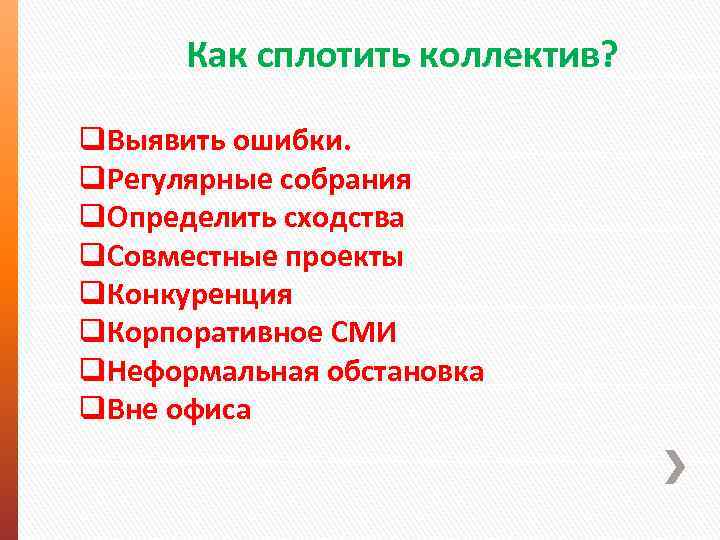 Как сплотить коллектив?

❑Выявить ошибки.
❑Регулярные собрания
❑Определить сходства
❑Совместные проекты
❑Конкуренция
❑Корпоративное СМИ
❑Неформальная обстановка
❑Вне офиса